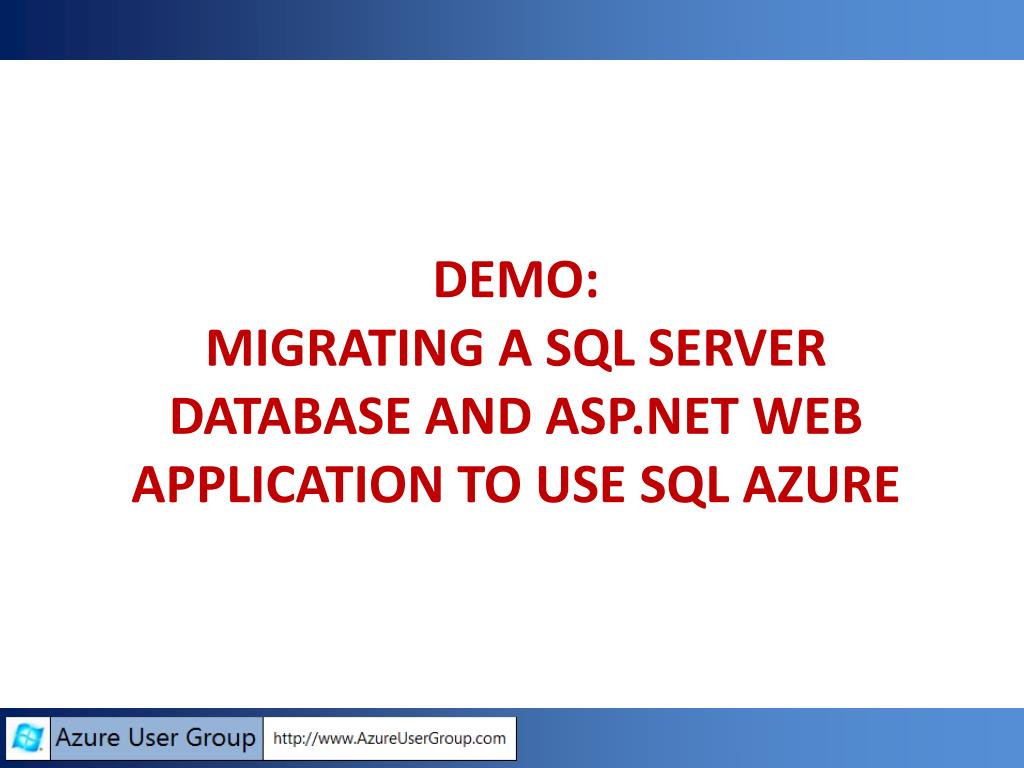 DEMO:
MIGRATING A SQL SERVER DATABASE AND ASP.NET WEB APPLICATION TO USE SQL AZURE

Azure User Group http://www.AzureUserGroup.com